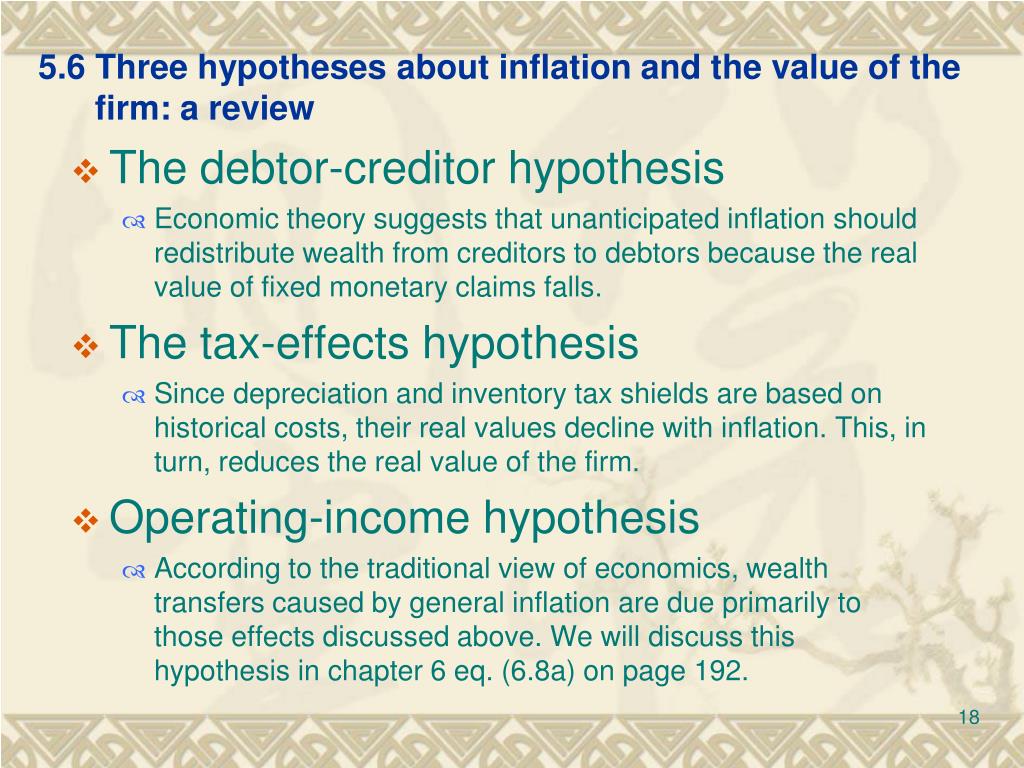 5.6 Three hypotheses about inflation and the value of the firm: a review

The debtor-creditor hypothesis

Economic theory suggests that unanticipated inflation should redistribute wealth from creditors to debtors because the real value of fixed monetary claims falls.

The tax-effects hypothesis

Since depreciation and inventory tax shields are based on historical costs, their real values decline with inflation. This, in turn, reduces the real value of the firm.

Operating-income hypothesis

According to the traditional view of economics, wealth transfers caused by general inflation are due primarily to those effects discussed above. We will discuss this hypothesis in chapter 6 eq. (6.8a) on page 192.

18